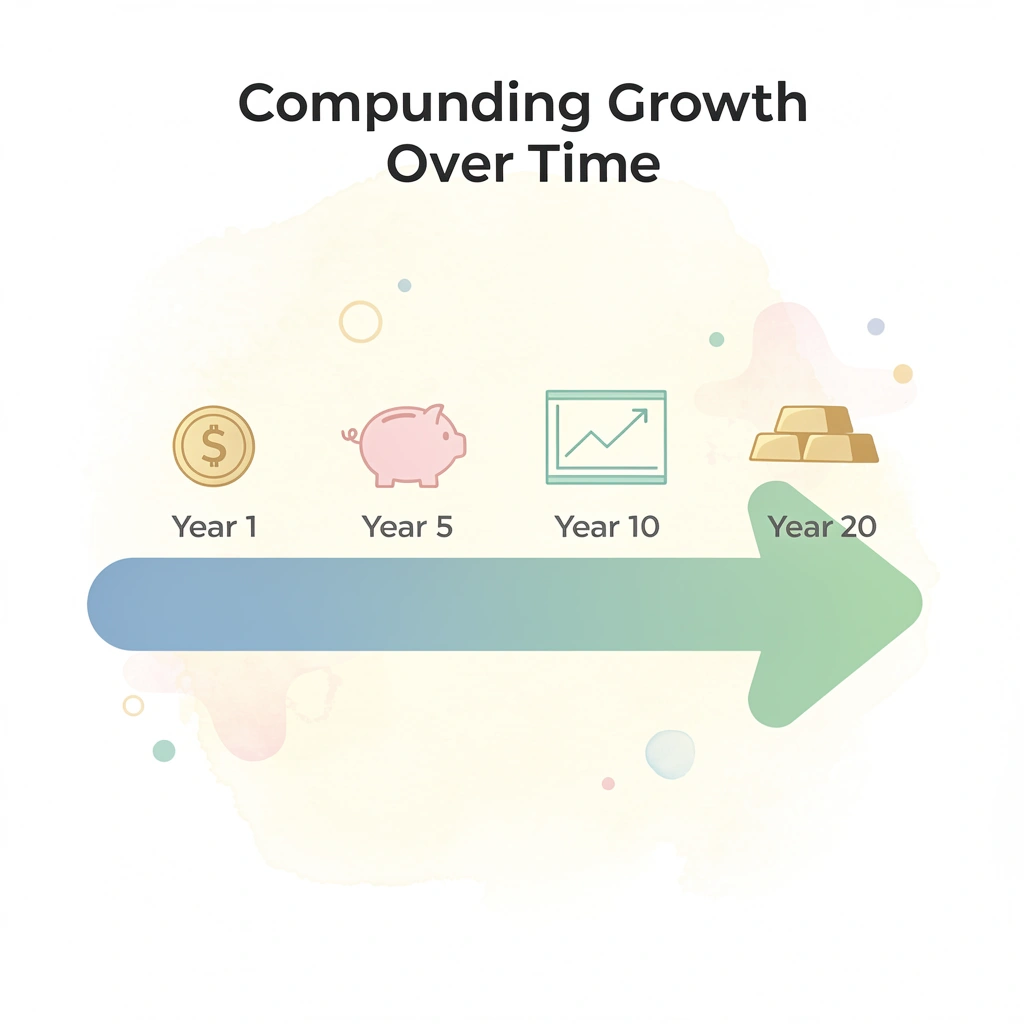 Compunding Growth Over Time

$

Year 1

Year 5

Year 10

Year 20